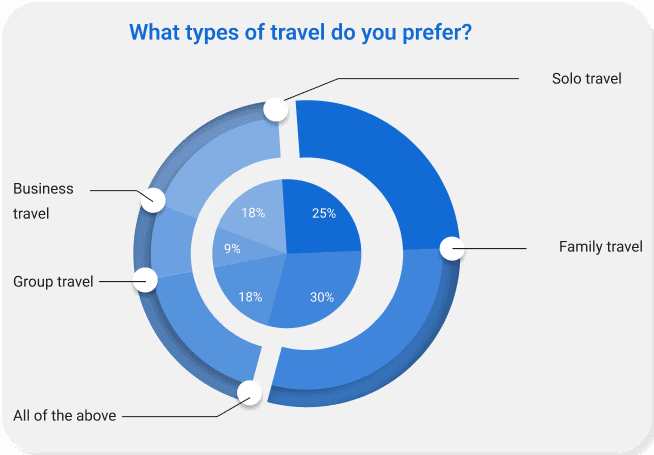 What types of travel do you prefer?

Solo travel

Business travel

Family travel

Group travel

All of the above

18%

25%

9%

18%

30%